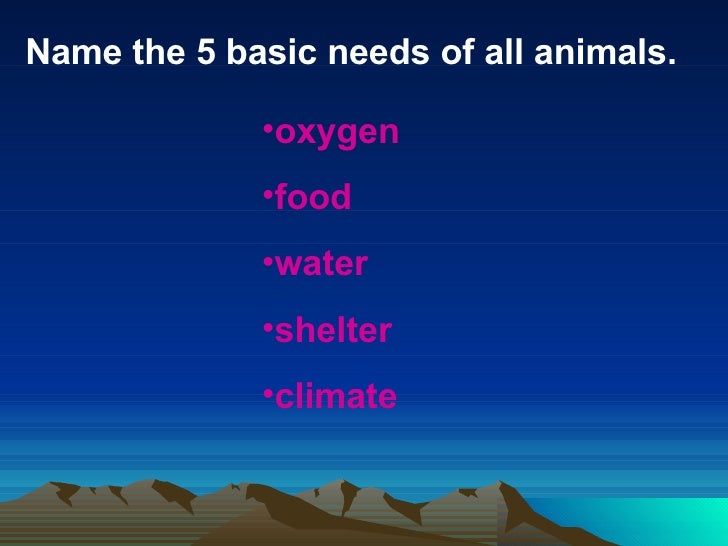 Name the 5 basic needs of all animals.

•oxygen

•food

•water

•shelter

•climate